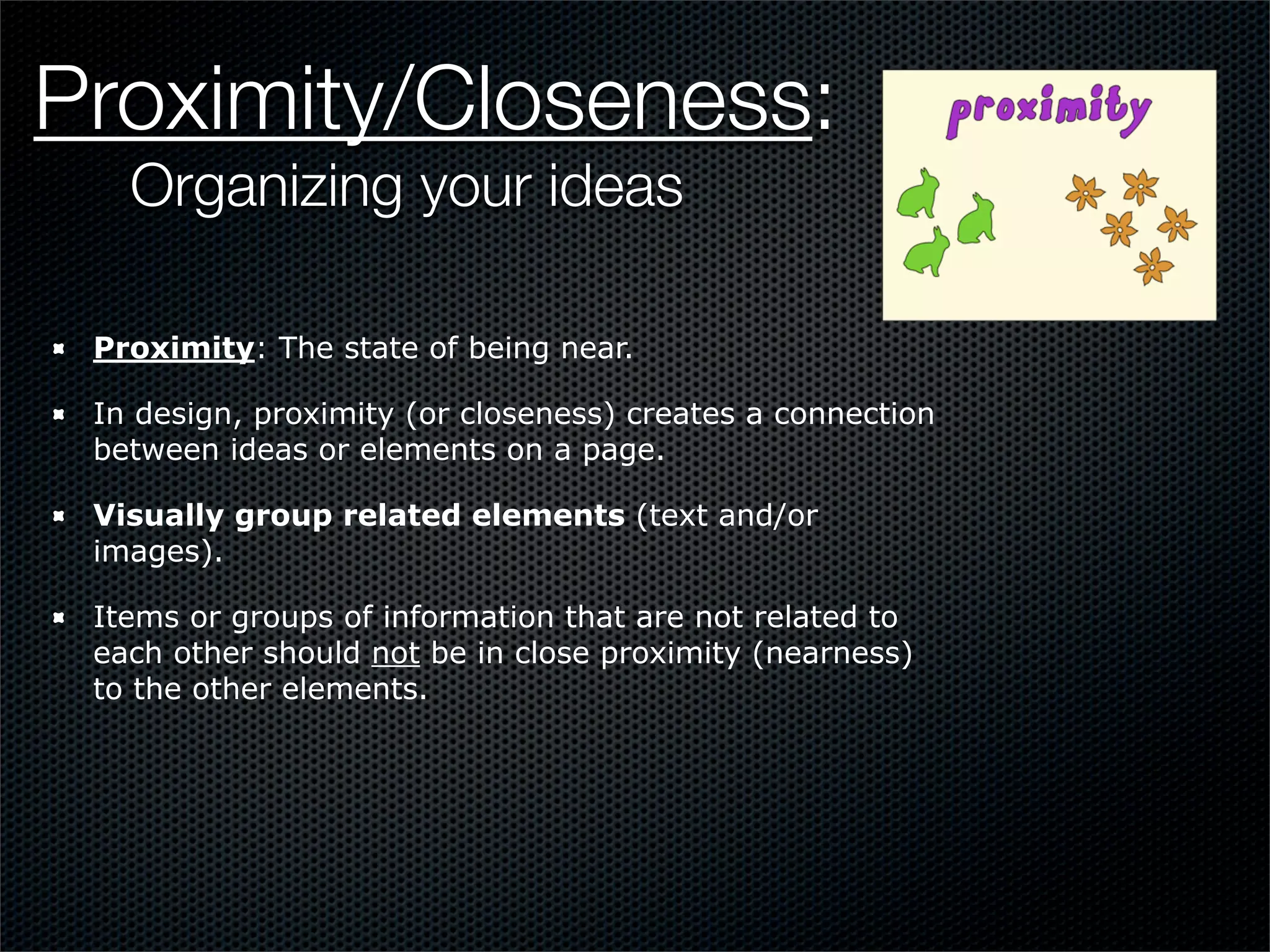 Proximity/Closeness:
Organizing your ideas

proximity

- Proximity: The state of being near.
- In design, proximity (or closeness) creates a connection between ideas or elements on a page.
- Visually group related elements (text and/or images).
- Items or groups of information that are not related to each other should not be in close proximity (nearness) to the other elements.